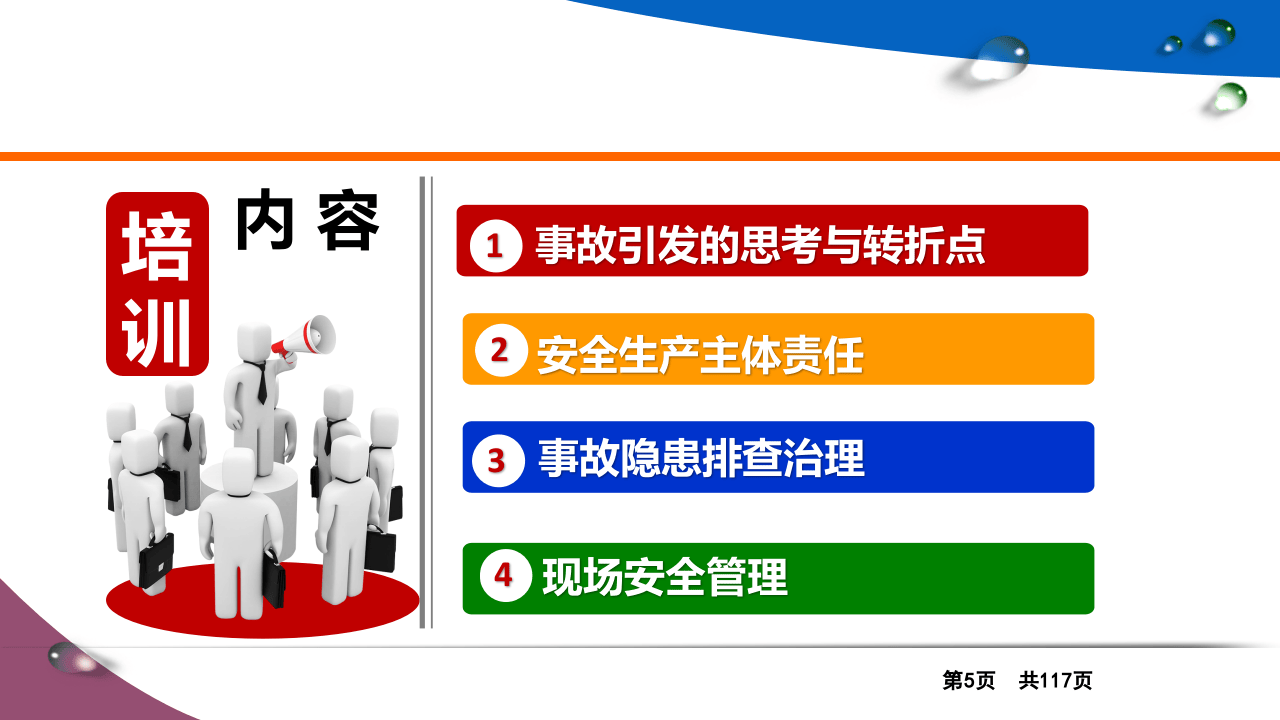 培训 内容

1 事故引发的思考与转折点

2 安全生产主体责任

3 事故隐患排查治理

4 现场安全管理

第5页 共117页